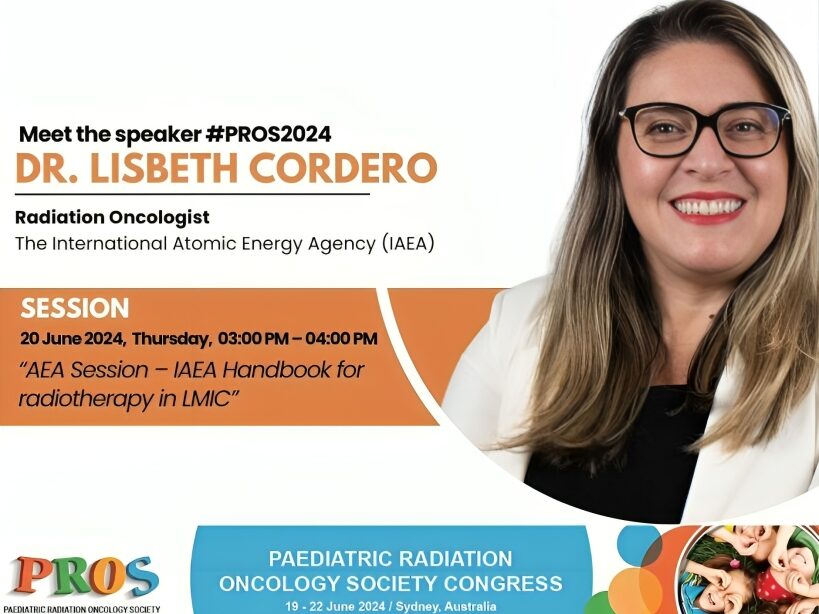 Meet the speaker #PROS2024
DR. LISBETH CORDERO

Radiation Oncologist
The International Atomic Energy Agency (IAEA)

SESSION
20 June 2024, Thursday, 03:00 PM – 04:00 PM
"AEA Session – IAEA Handbook for radiotherapy in LMIC"

PROS
PAEDIATRIC RADIATION ONCOLOGY SOCIETY

PAEDIATRIC RADIATION ONCOLOGY SOCIETY CONGRESS
19 - 22 June 2024 / Sydney, Australia